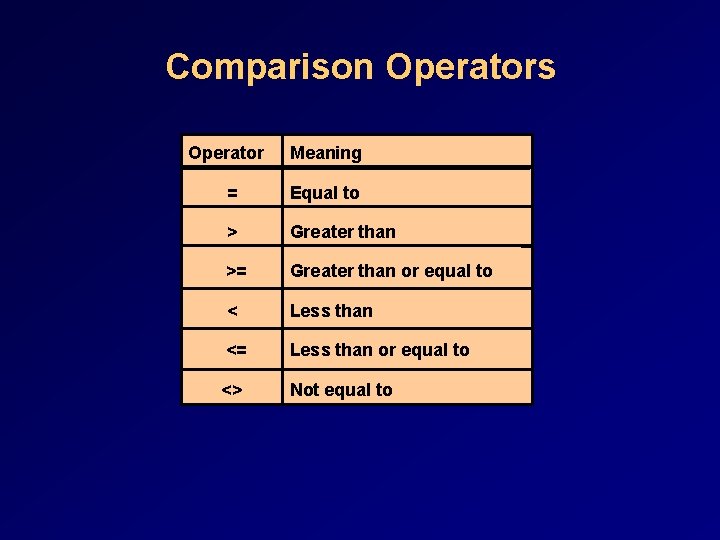 Comparison Operators

| Operator | Meaning |
|---|---|
| = | Equal to |
| > | Greater than |
| >= | Greater than or equal to |
| < | Less than |
| <= | Less than or equal to |
| <> | Not equal to |